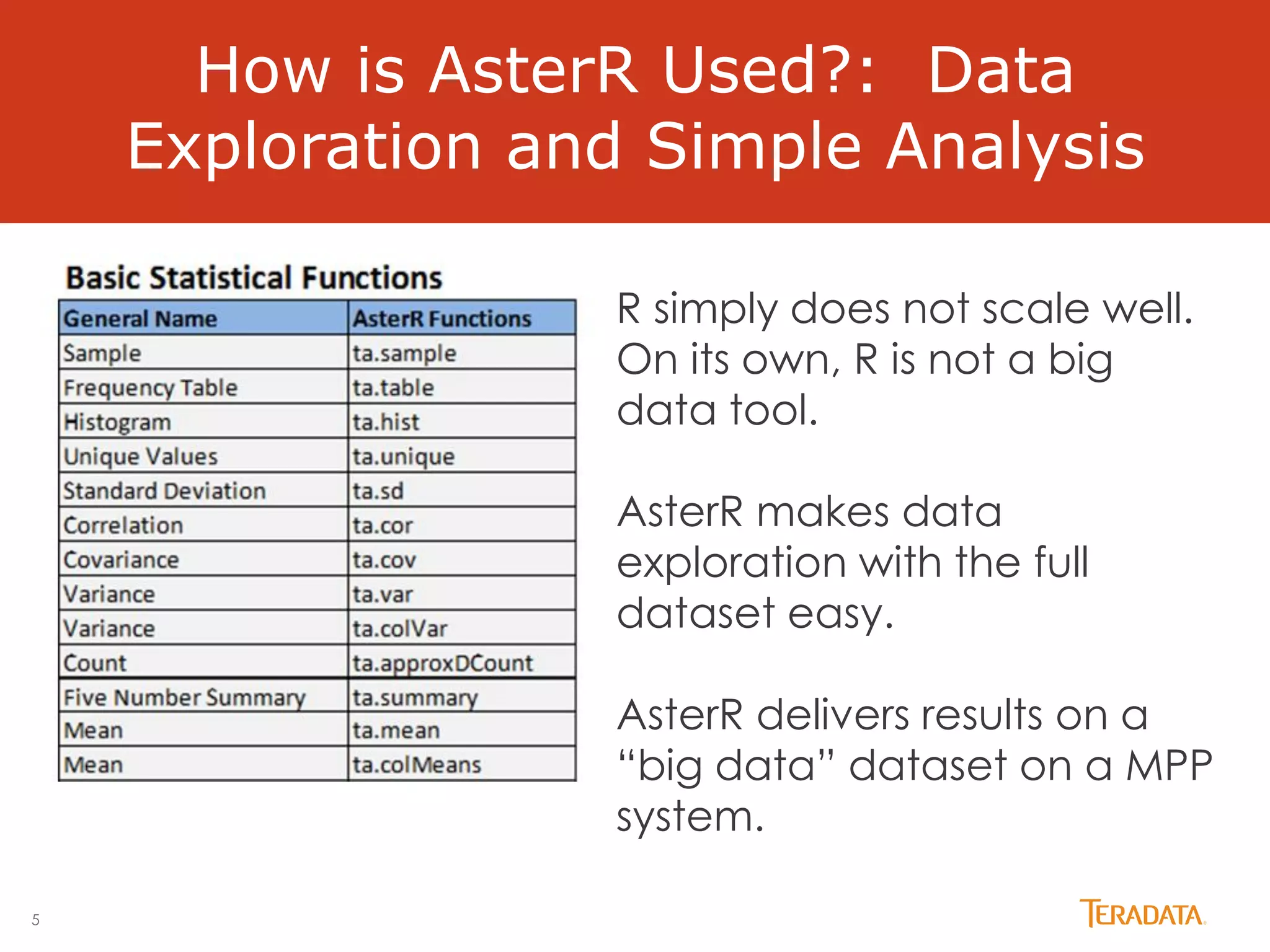 How is AsterR Used?:  Data Exploration and Simple Analysis

Basic Statistical Functions

| General Name | AsterR Functions |
|---|---|
| Sample | ta.sample |
| Frequency Table | ta.table |
| Histogram | ta.hist |
| Unique Values | ta.unique |
| Standard Deviation | ta.sd |
| Correlation | ta.cor |
| Covariance | ta.cov |
| Variance | ta.var |
| Variance | ta.colVar |
| Count | ta.approxDCount |
| Five Number Summary | ta.summary |
| Mean | ta.mean |
| Mean | ta.colMeans |

R simply does not scale well. On its own, R is not a big data tool.

AsterR makes data exploration with the full dataset easy.

AsterR delivers results on a “big data” dataset on a MPP system.

5

TERADATA.